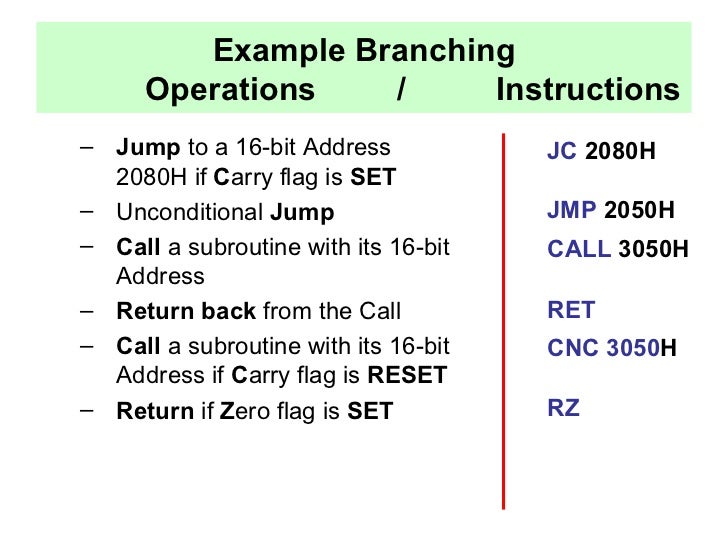 Example Branching
Operations / Instructions

– Jump to a 16-bit Address 2080H if Carry flag is SET
– Unconditional Jump
– Call a subroutine with its 16-bit Address
– Return back from the Call
– Call a subroutine with its 16-bit Address if Carry flag is RESET
– Return if Zero flag is SET

JC 2080H
JMP 2050H
CALL 3050H
RET
CNC 3050H
RZ